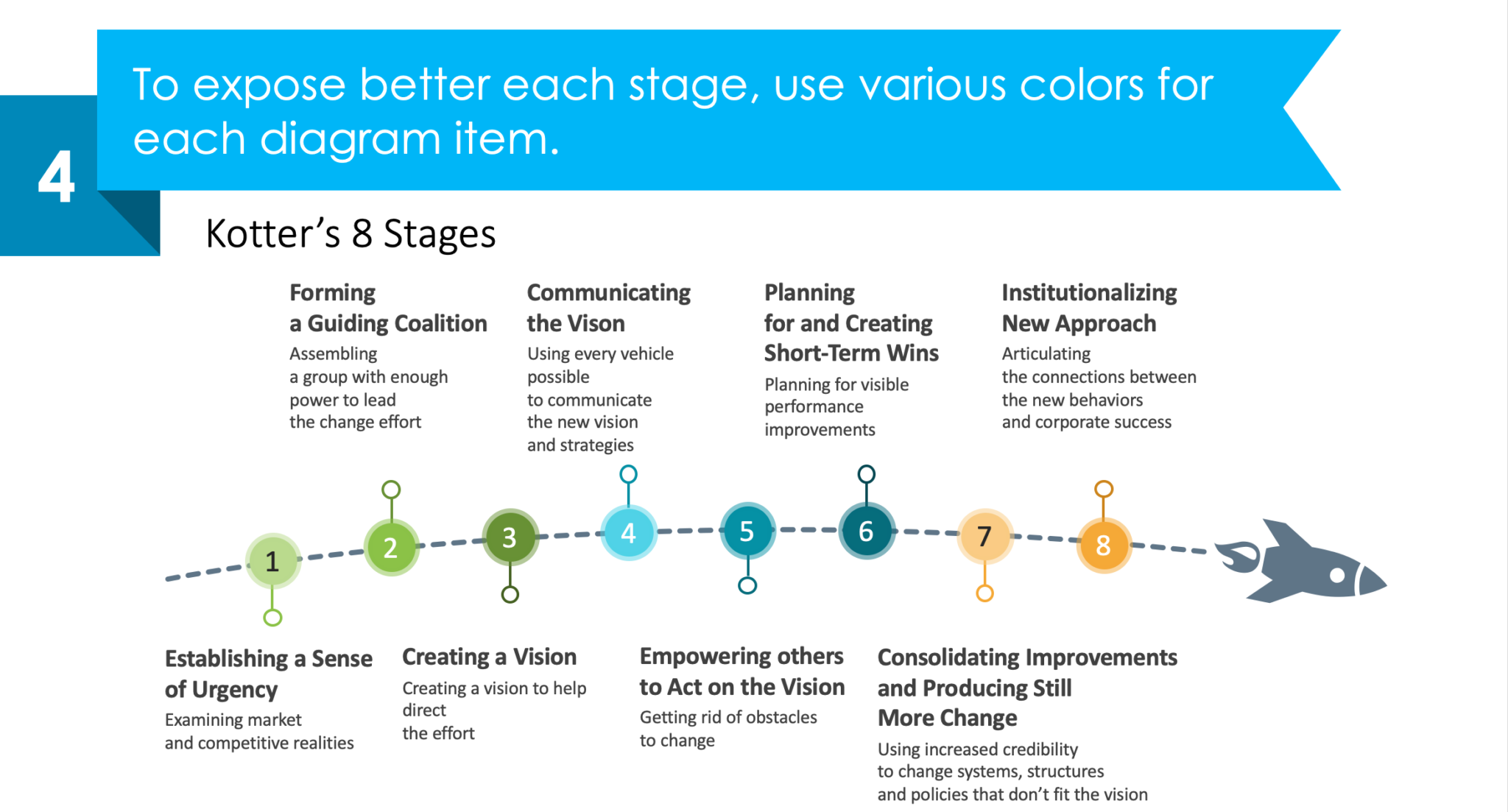 4

To expose better each stage, use various colors for each diagram item.

Kotter's 8 Stages

Forming a Guiding Coalition
Assembling a group with enough power to lead the change effort

Communicating the Vison
Using every vehicle possible to communicate the new vision and strategies

Planning for and Creating Short-Term Wins
Planning for visible performance improvements

Institutionalizing New Approach
Articulating the connections between the new behaviors and corporate success

1 2 3 4 5 6 7 8

Establishing a Sense of Urgency
Examining market and competitive realities

Creating a Vision
Creating a vision to help direct the effort

Empowering others to Act on the Vision
Getting rid of obstacles to change

Consolidating Improvements and Producing Still More Change
Using increased credibility to change systems, structures and policies that don't fit the vision